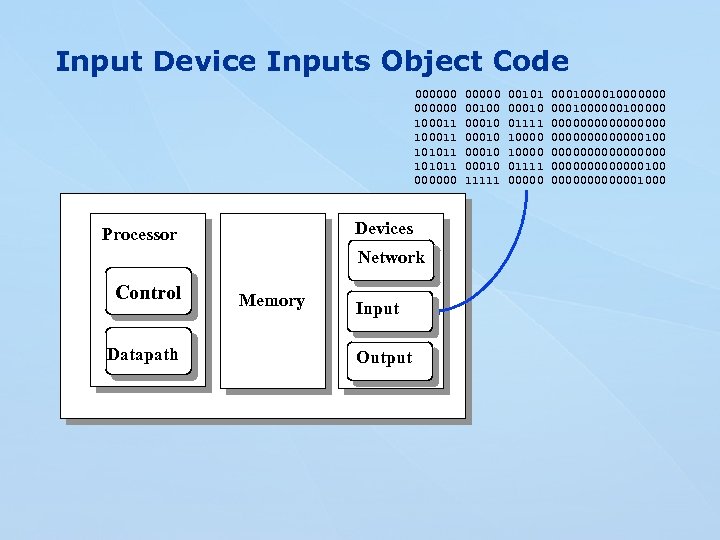 Input Device Inputs Object Code

000000 00000 00101 0001000010000000
000000 00100 00010 0001000000100000
100011 00010 01111 0000000000000000
100011 00010 10000 0000000000000100
101011 00010 10000 0000000000000000
101011 00010 01111 0000000000000100
000000 11111 00000 0000000000001000

Processor

Control

Datapath

Memory

Devices

Network

Input

Output